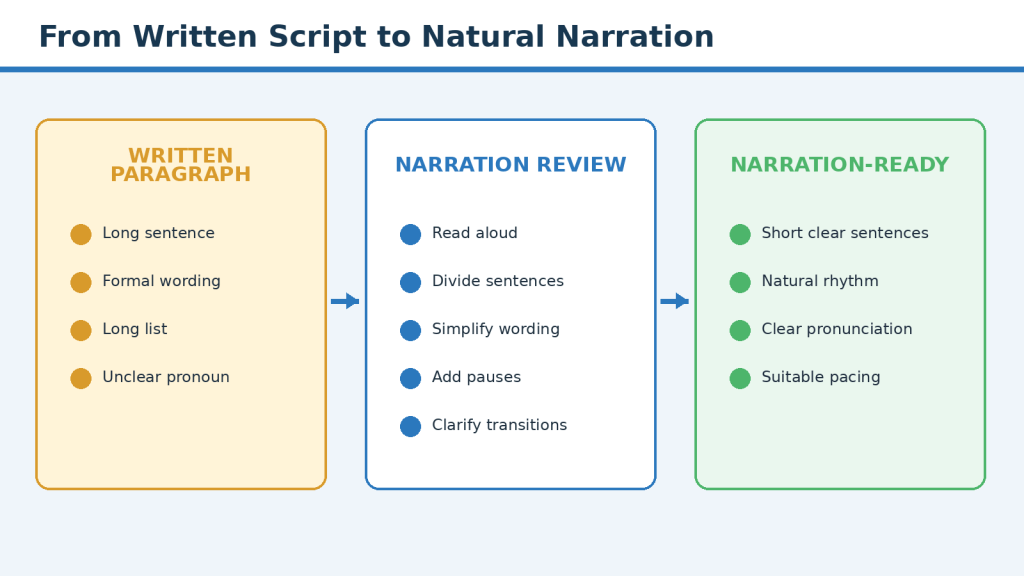 From Written Script to Natural Narration

WRITTEN PARAGRAPH

Long sentence
Formal wording
Long list
Unclear pronoun

NARRATION REVIEW

Read aloud
Divide sentences
Simplify wording
Add pauses
Clarify transitions

NARRATION-READY

Short clear sentences
Natural rhythm
Clear pronunciation
Suitable pacing